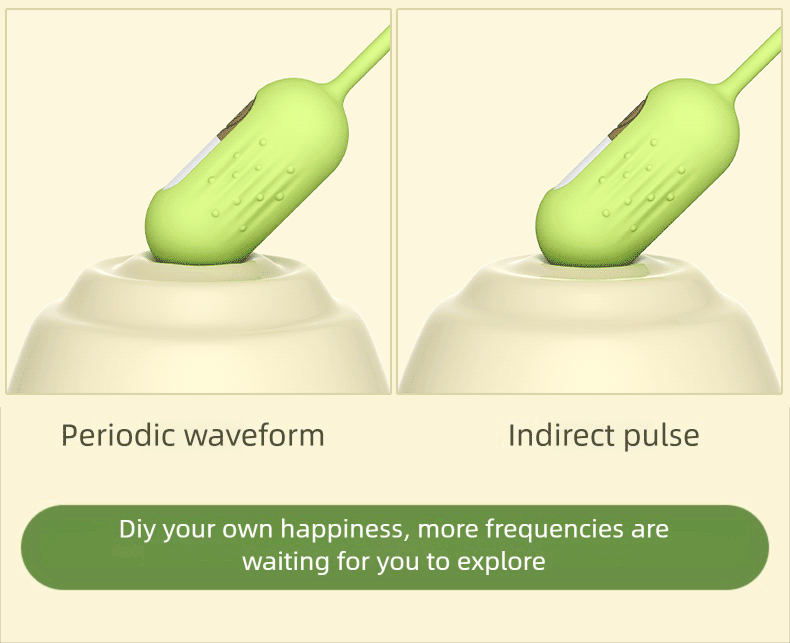 Periodic waveform

Indirect pulse

Diy your own happiness, more frequencies are waiting for you to explore